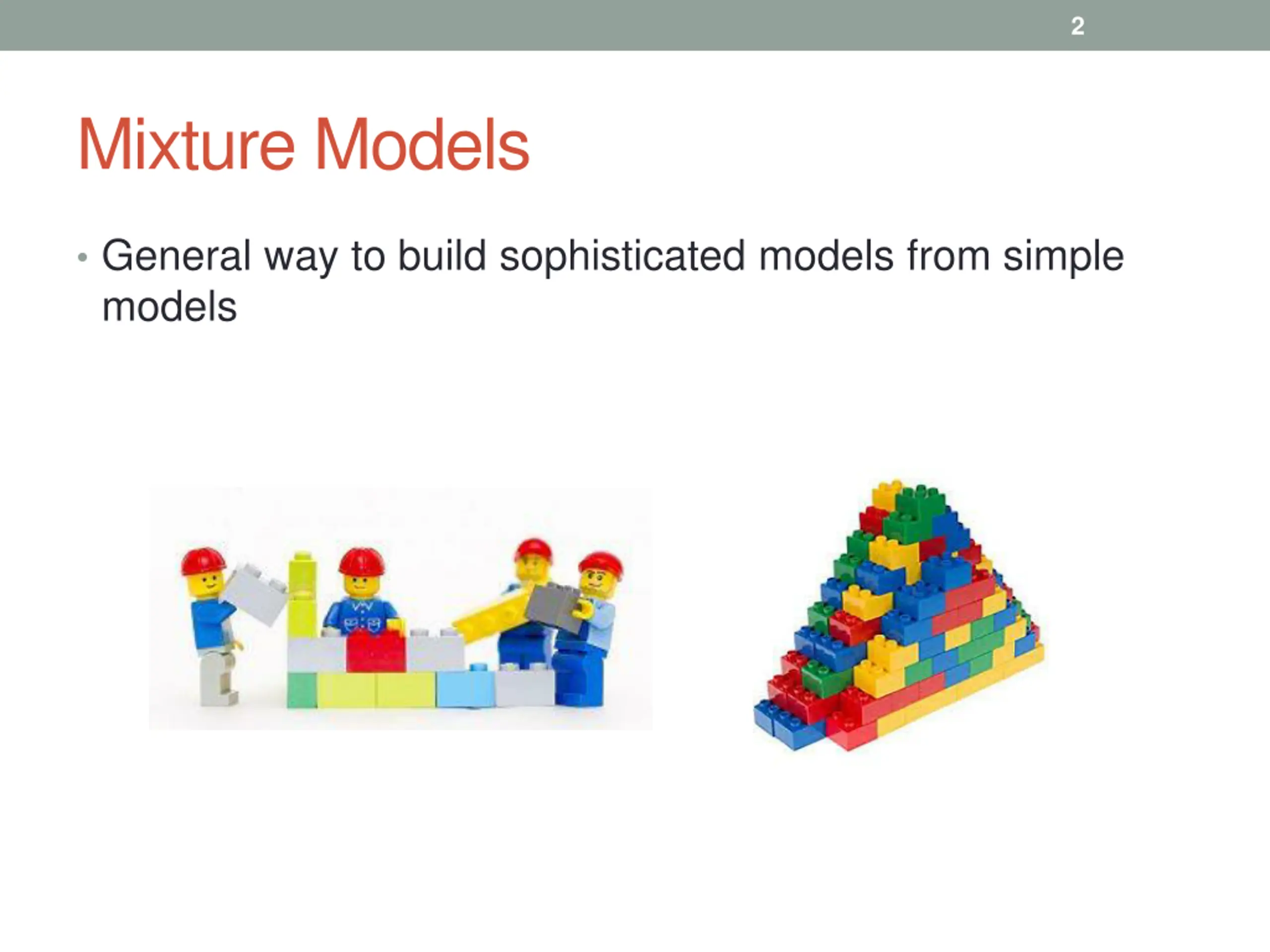 2

Mixture Models

• General way to build sophisticated models from simple models